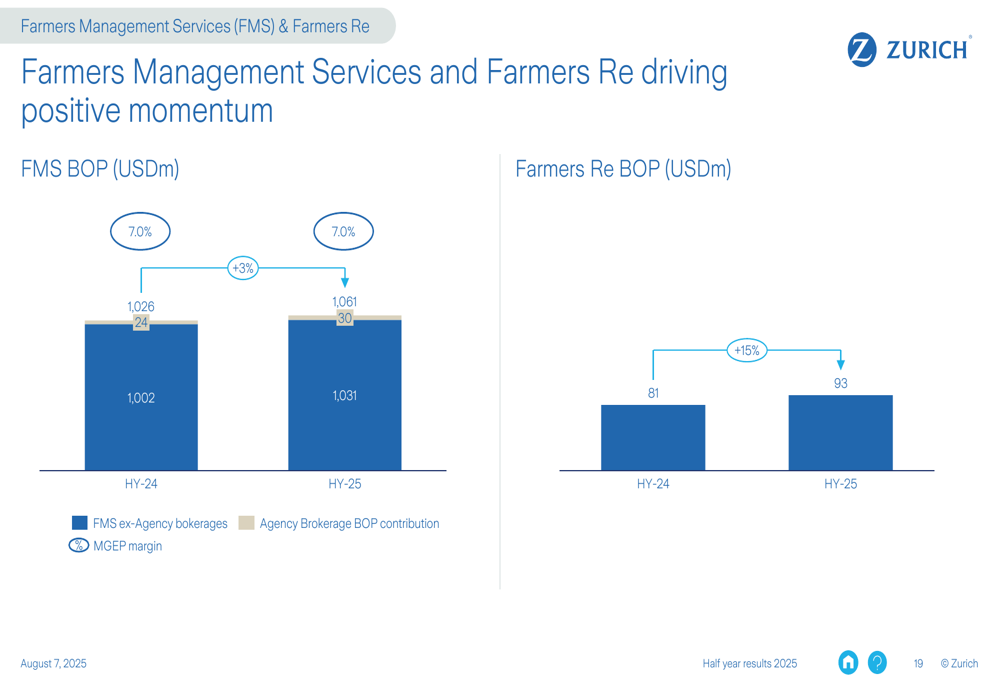 Farmers Management Services (FMS) & Farmers Re

ZURICH

Farmers Management Services and Farmers Re driving positive momentum

FMS BOP (USDm)

7.0%

7.0%

+3%

1,026

24

1,002

1,061

30

1,031

HY-24

HY-25

FMS ex-Agency bokerages

Agency Brokerage BOP contribution

% MGEP margin

Farmers Re BOP (USDm)

+15%

81

93

HY-24

HY-25

August 7, 2025

Half year results 2025

19

© Zurich